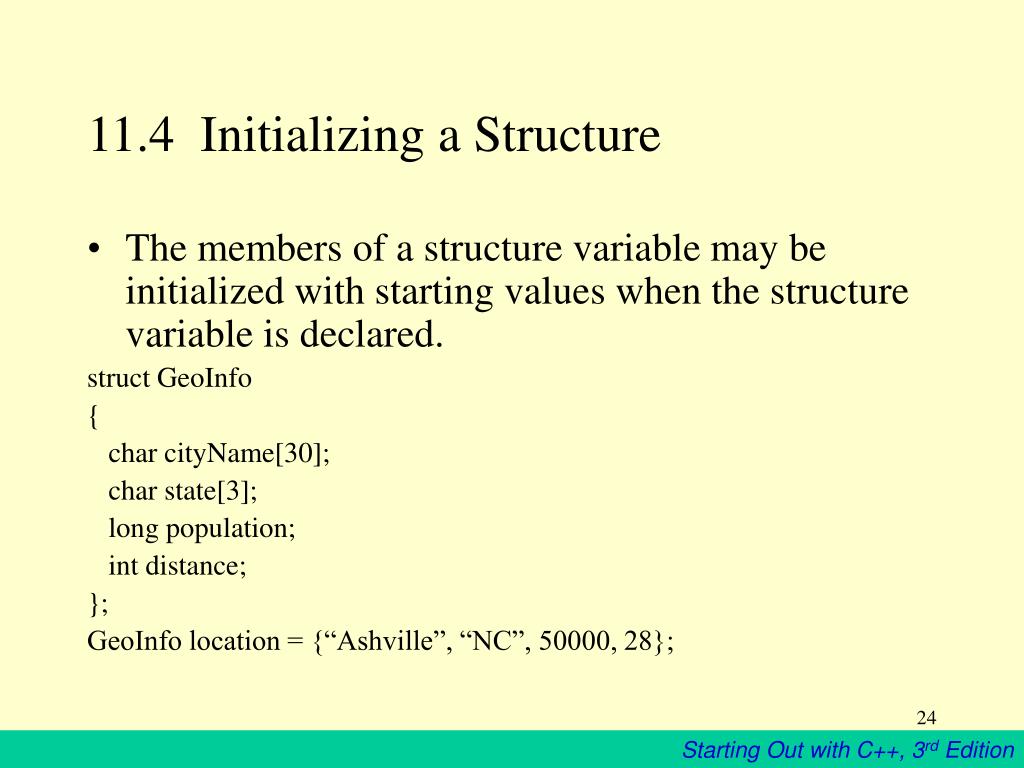 11.4 Initializing a Structure

• The members of a structure variable may be initialized with starting values when the structure variable is declared.

struct GeoInfo
{
char cityName[30];
char state[3];
long population;
int distance;
};
GeoInfo location = {“Ashville”, “NC”, 50000, 28};

24

Starting Out with C++, 3$^{rd}$ Edition